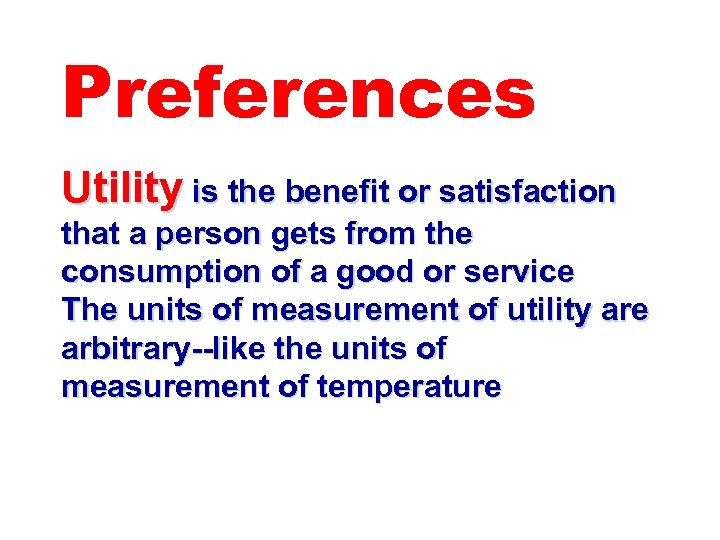 Preferences

Utility is the benefit or satisfaction that a person gets from the consumption of a good or service

The units of measurement of utility are arbitrary--like the units of measurement of temperature